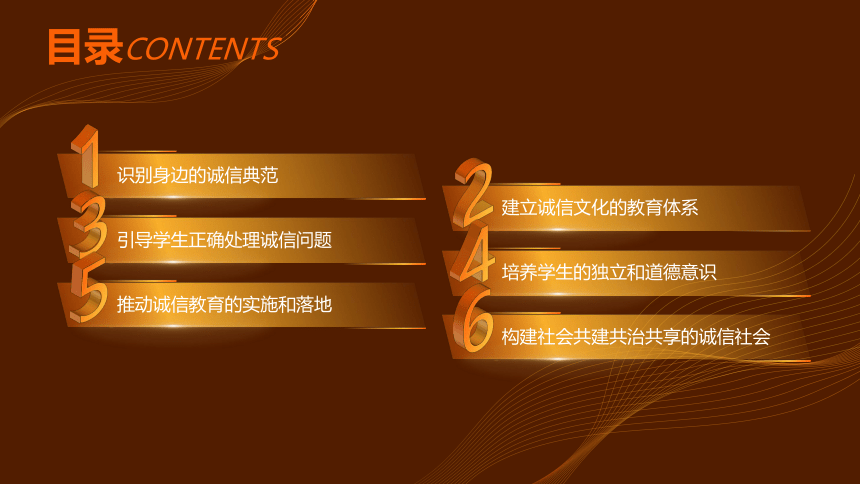 目录CONTENTS

1 识别身边的诚信典范

3 引导学生正确处理诚信问题

5 推动诚信教育的实施和落地

2 建立诚信文化的教育体系

4 培养学生的独立和道德意识

6 构建社会共建共治共享的诚信社会